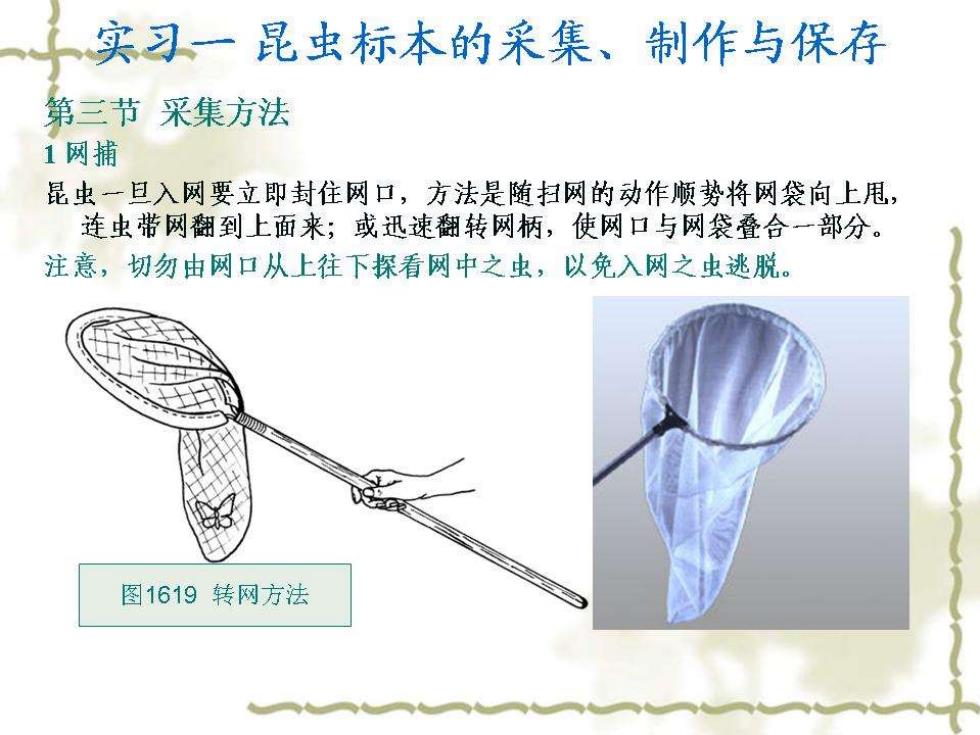 实习一 昆虫标本的采集、制作与保存

第三节 采集方法

1 网捕

昆虫一旦入网要立即封住网口，方法是随扫网的动作顺势将网袋向上甩，连虫带网翻到上面来；或迅速翻转网柄，使网口与网袋叠合一部分。

注意，切勿由网口从上往下探看网中之虫，以免入网之虫逃脱。

图1619 转网方法